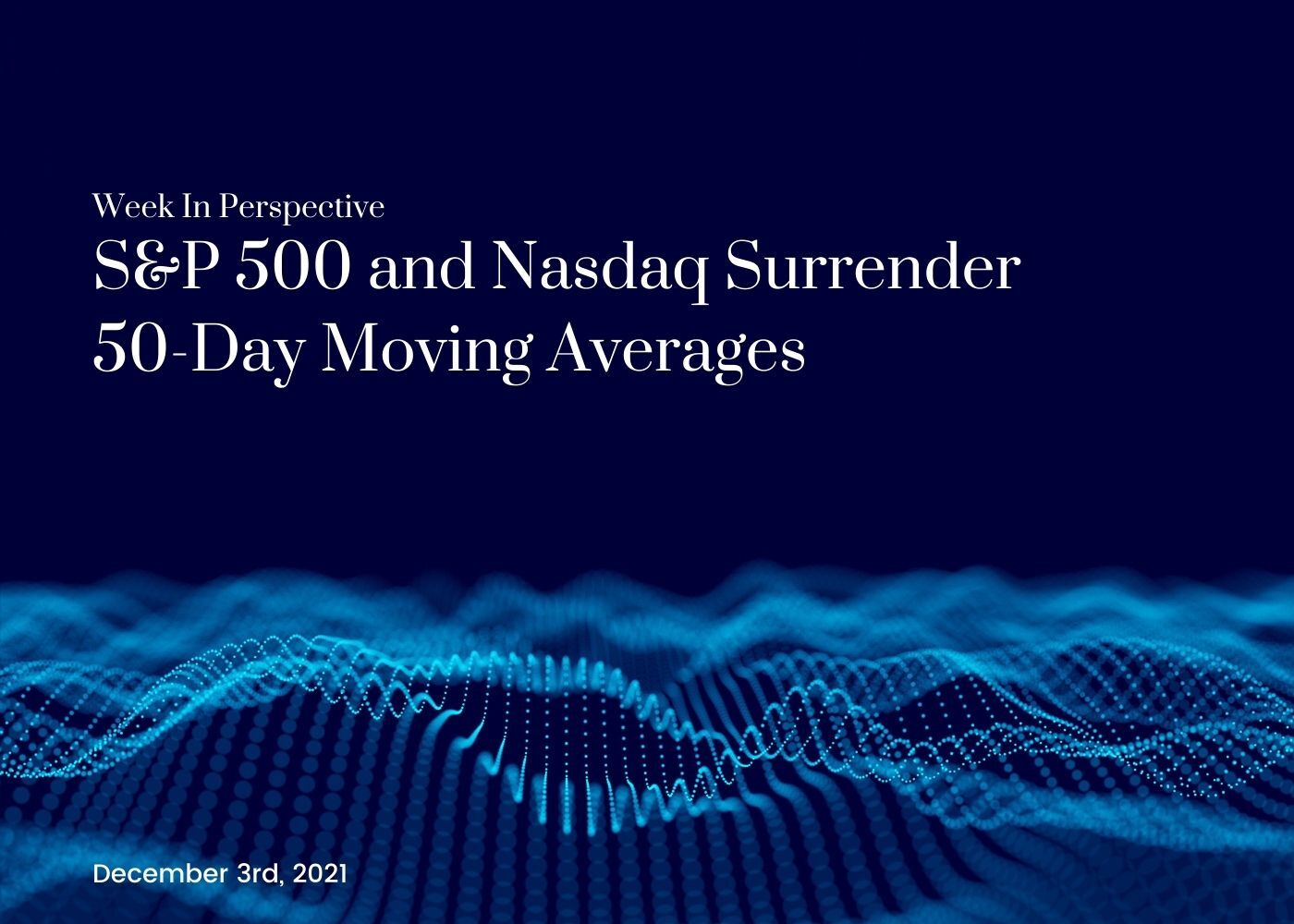 Week In Perspective

S&P 500 and Nasdaq Surrender 50-Day Moving Averages

December 3rd, 2021